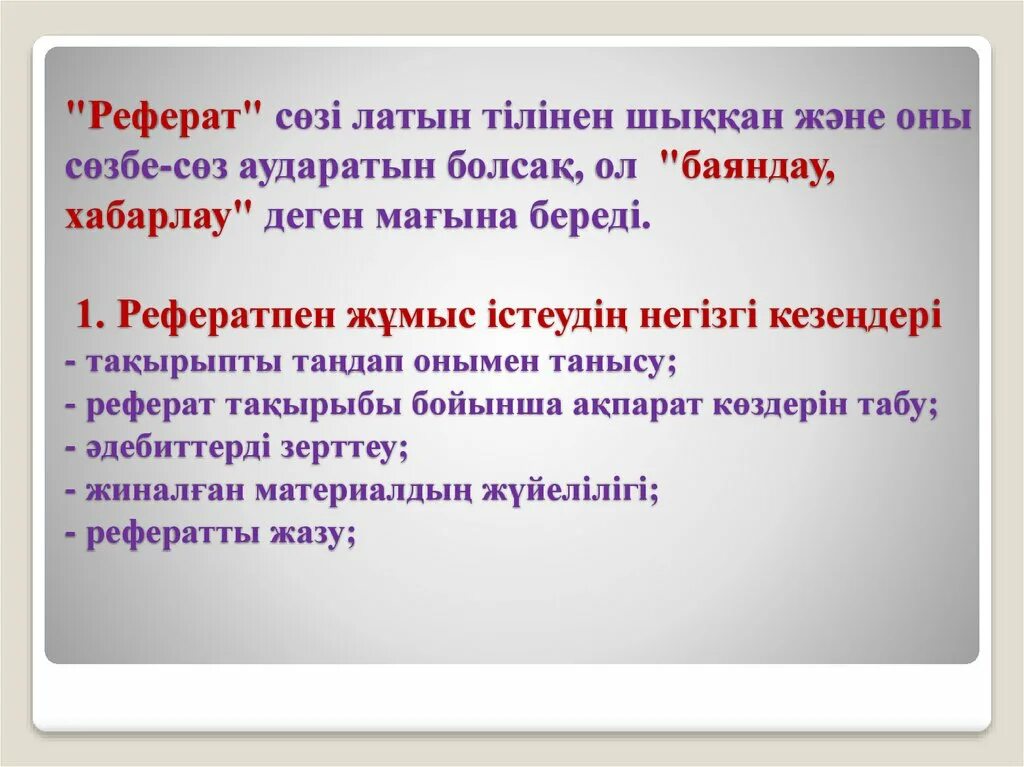 "Реферат" сөзі латын тілінен шыққан және оны сөзбе-сөз аударатын болсақ, ол "баяндау, хабарлау" деген мағына береді.

1. Рефератпен жұмыс істеудің негізгі кезеңдері
- тақырыпты таңдап онымен танысу;
- реферат тақырыбы бойынша ақпарат көздерін табу;
- әдебиттерді зерттеу;
- жиналған материалдың жүйелілігі;
- рефератты жазу;